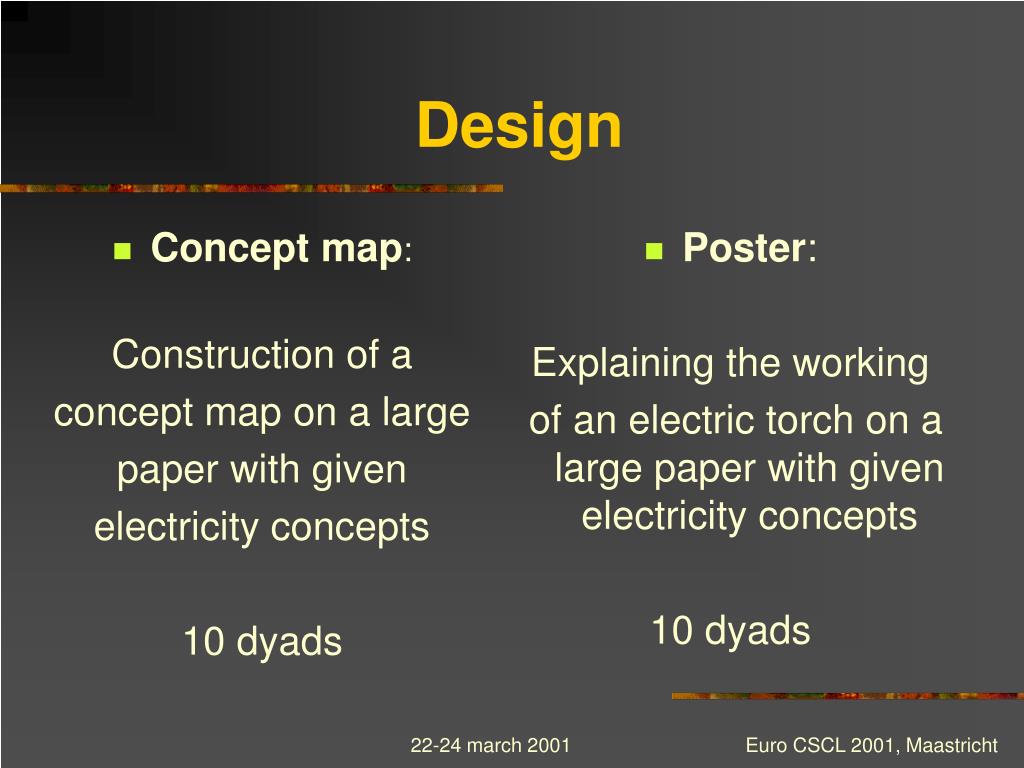 Design

Concept map:

Construction of a concept map on a large paper with given electricity concepts

10 dyads

Poster:

Explaining the working of an electric torch on a large paper with given electricity concepts

10 dyads

22-24 march 2001

Euro CSCL 2001, Maastricht